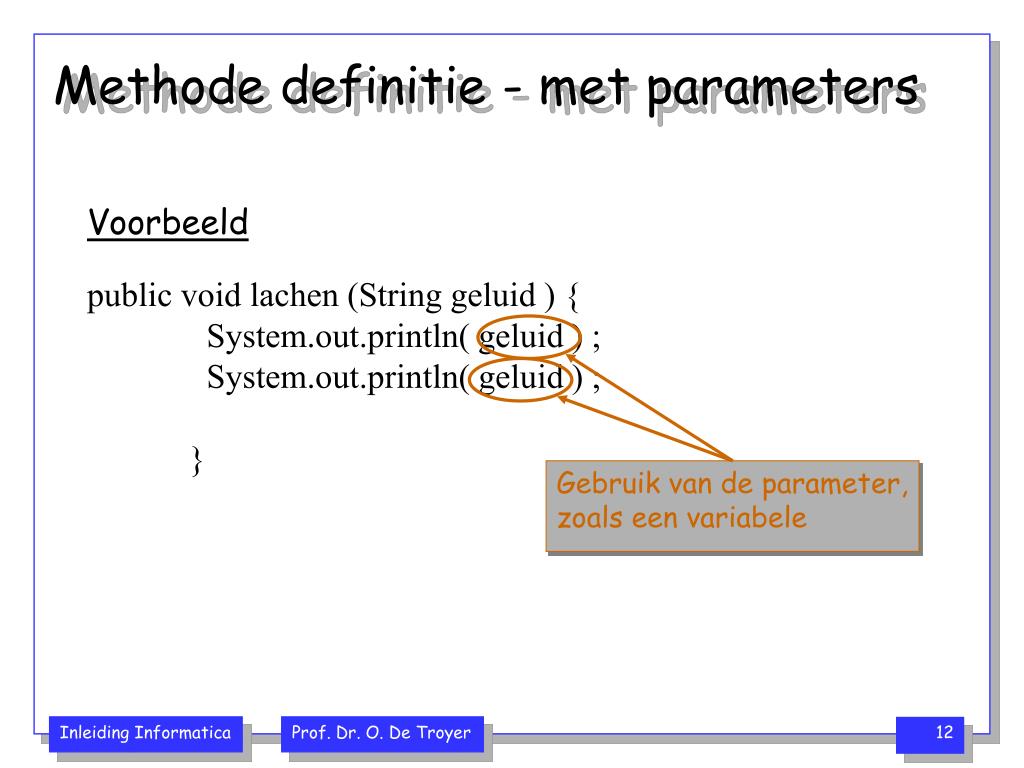 Methode definitie - met parameters

Voorbeeld

public void lachen (String geluid ) {
System.out.println( geluid ) ;
System.out.println( geluid ) ;

}

Gebruik van de parameter, zoals een variabele

Inleiding Informatica

Prof. Dr. O. De Troyer

12